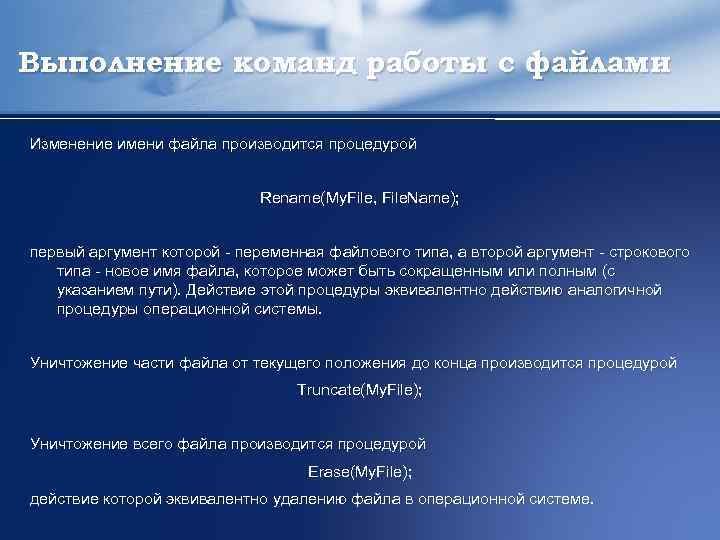 Выполнение команд работы с файлами

Изменение имени файла производится процедурой

Rename(MyFile, FileName);

первый аргумент которой - переменная файлового типа, а второй аргумент - строкового типа - новое имя файла, которое может быть сокращенным или полным (с указанием пути). Действие этой процедуры эквивалентно действию аналогичной процедуры операционной системы.

Уничтожение части файла от текущего положения до конца производится процедурой

Truncate(MyFile);

Уничтожение всего файла производится процедурой

Erase(MyFile);

действие которой эквивалентно удалению файла в операционной системе.